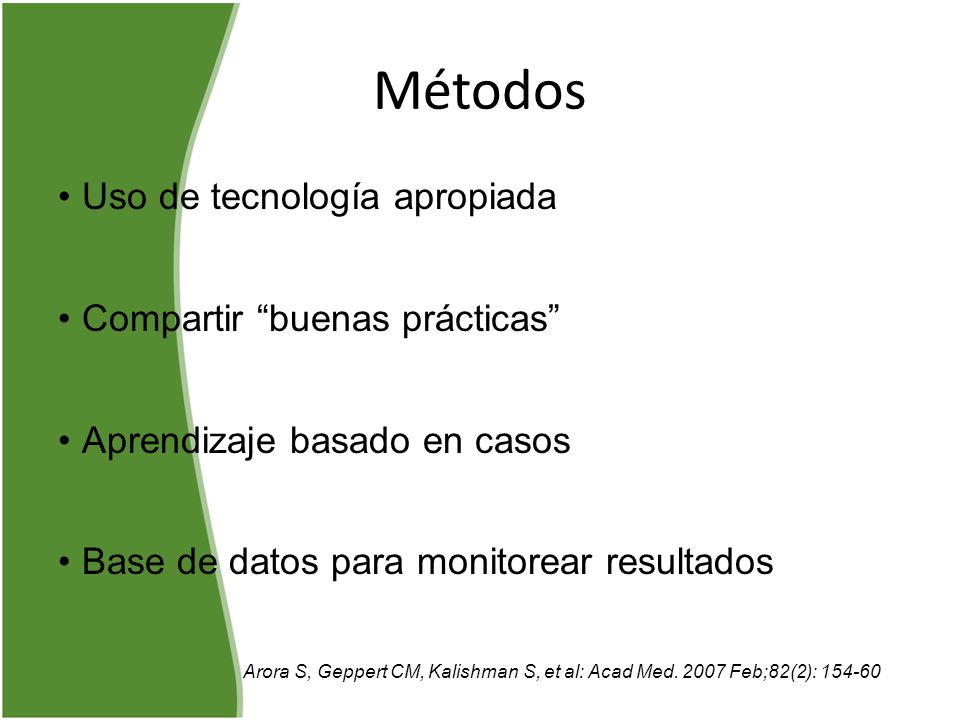 Métodos

• Uso de tecnología apropiada

• Compartir “buenas prácticas”

• Aprendizaje basado en casos

• Base de datos para monitorear resultados

Arora S, Geppert CM, Kalishman S, et al: Acad Med. 2007 Feb;82(2): 154-60